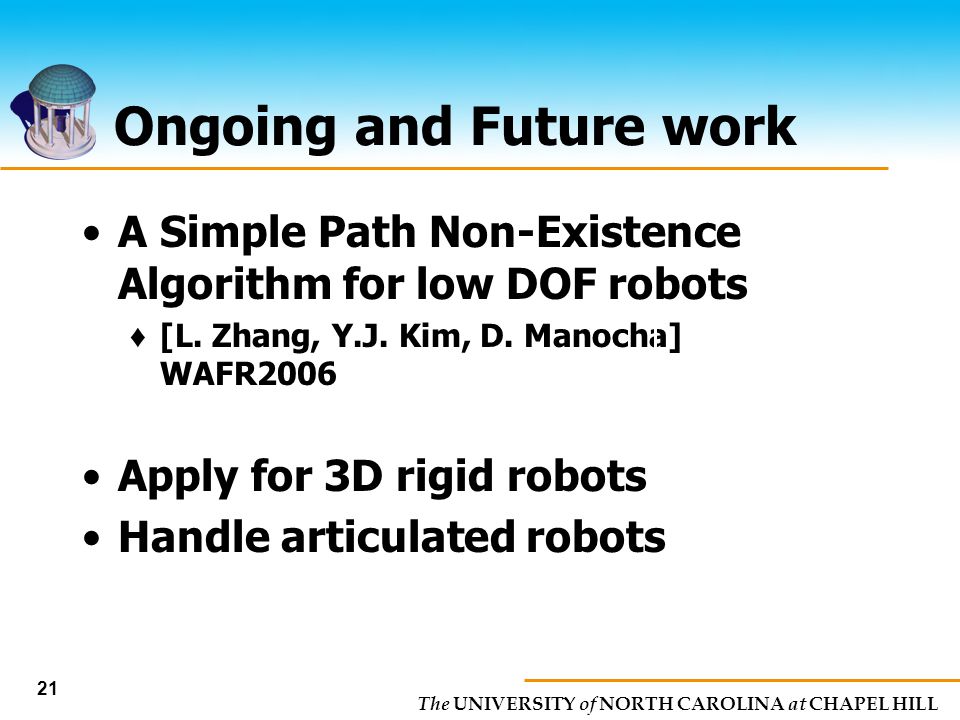 Ongoing and Future work

• A Simple Path Non-Existence Algorithm for low DOF robots
♦ [L. Zhang, Y.J. Kim, D. Manocha] WAFR2006

• Apply for 3D rigid robots
• Handle articulated robots

21

The UNIVERSITY of NORTH CAROLINA at CHAPEL HILL